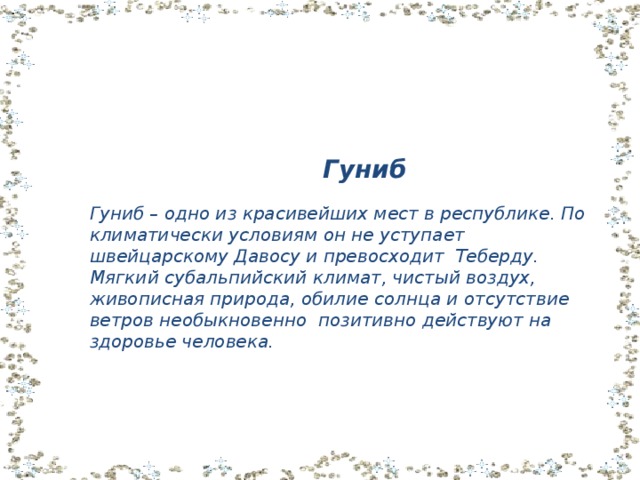 Гуниб

Гуниб – одно из красивейших мест в республике. По климатически условиям он не уступает швейцарскому Давосу и превосходит Теберду. Мягкий субальпийский климат, чистый воздух, живописная природа, обилие солнца и отсутствие ветров необыкновенно позитивно действуют на здоровье человека.